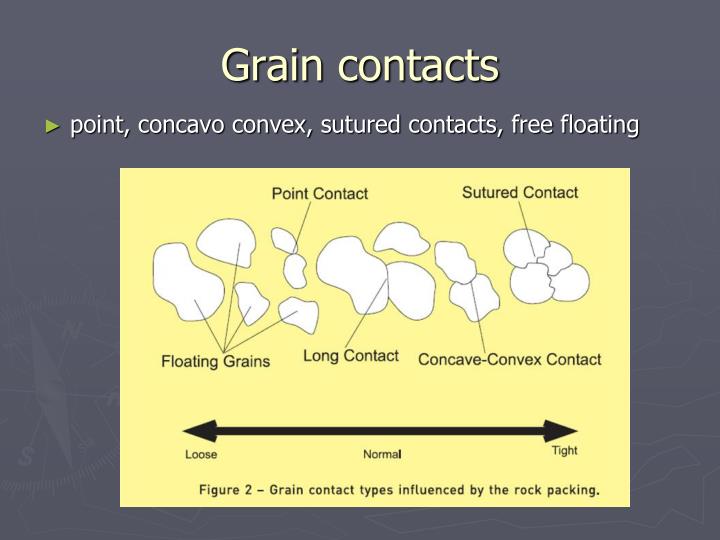 Grain contacts

► point, concavo convex, sutured contacts, free floating

Point Contact

Sutured Contact

Floating Grains

Long Contact

Concave-Convex Contact

Loose

Normal

Tight

Figure 2 – Grain contact types influenced by the rock packing.